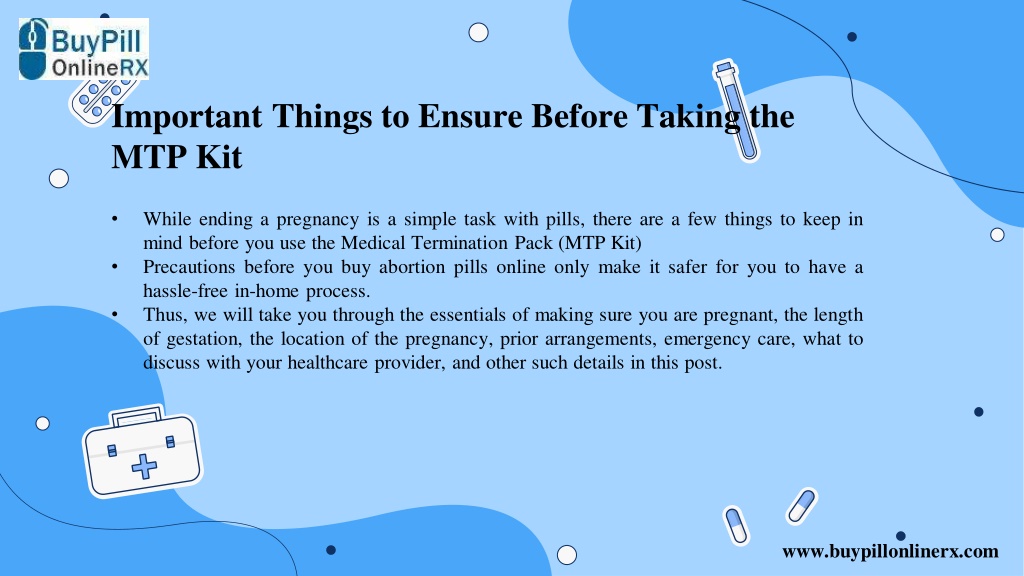 BuyPill OnlineRX

Important Things to Ensure Before Taking the MTP Kit

• While ending a pregnancy is a simple task with pills, there are a few things to keep in mind before you use the Medical Termination Pack (MTP Kit)
• Precautions before you buy abortion pills online only make it safer for you to have a hassle-free in-home process.
• Thus, we will take you through the essentials of making sure you are pregnant, the length of gestation, the location of the pregnancy, prior arrangements, emergency care, what to discuss with your healthcare provider, and other such details in this post.

www.buypillonlinerx.com